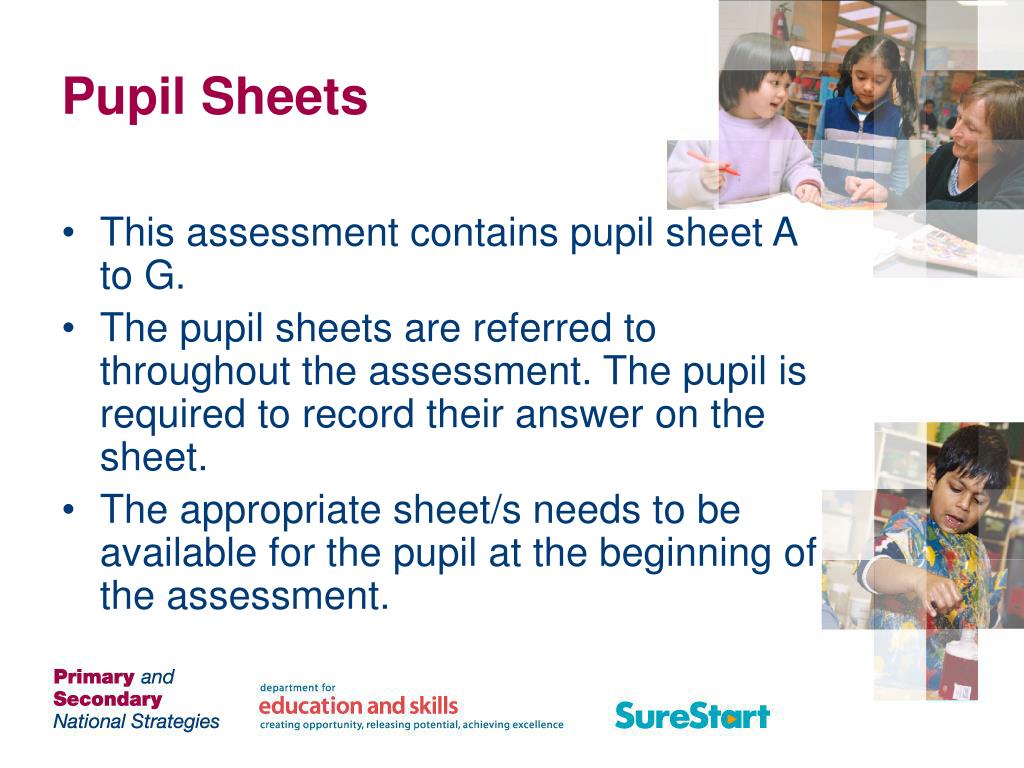 Pupil Sheets

• This assessment contains pupil sheet A to G.
• The pupil sheets are referred to throughout the assessment. The pupil is required to record their answer on the sheet.
• The appropriate sheet/s needs to be available for the pupil at the beginning of the assessment.

Primary and Secondary National Strategies

department for education and skills creating opportunity, releasing potential, achieving excellence

SureStart